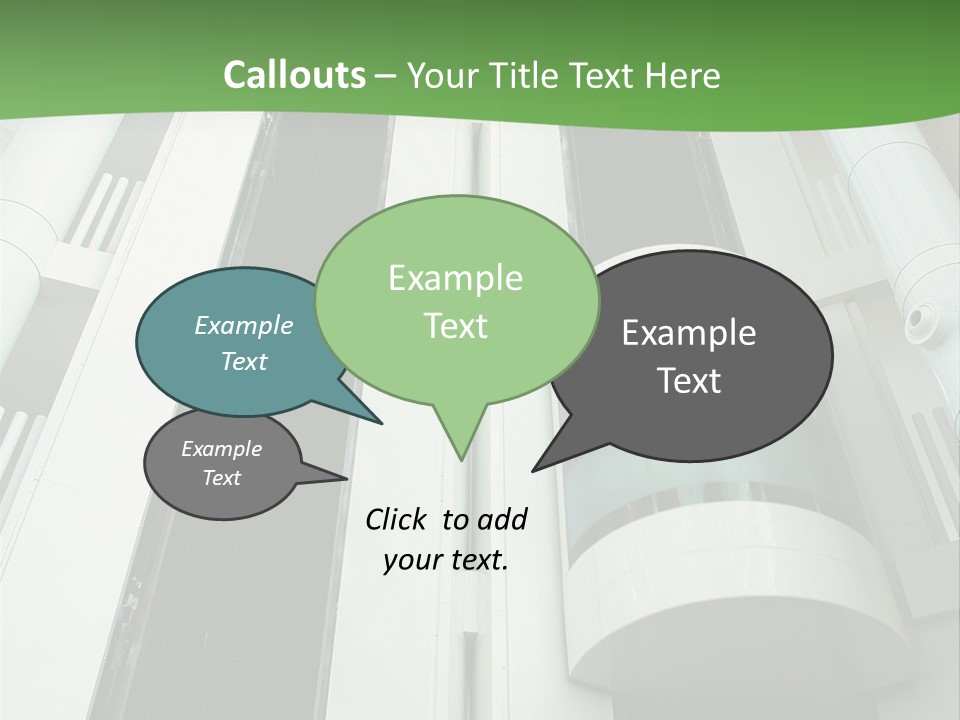 Callouts – Your Title Text Here

Example Text

Example Text

Example Text

Example Text

Click to add your text.